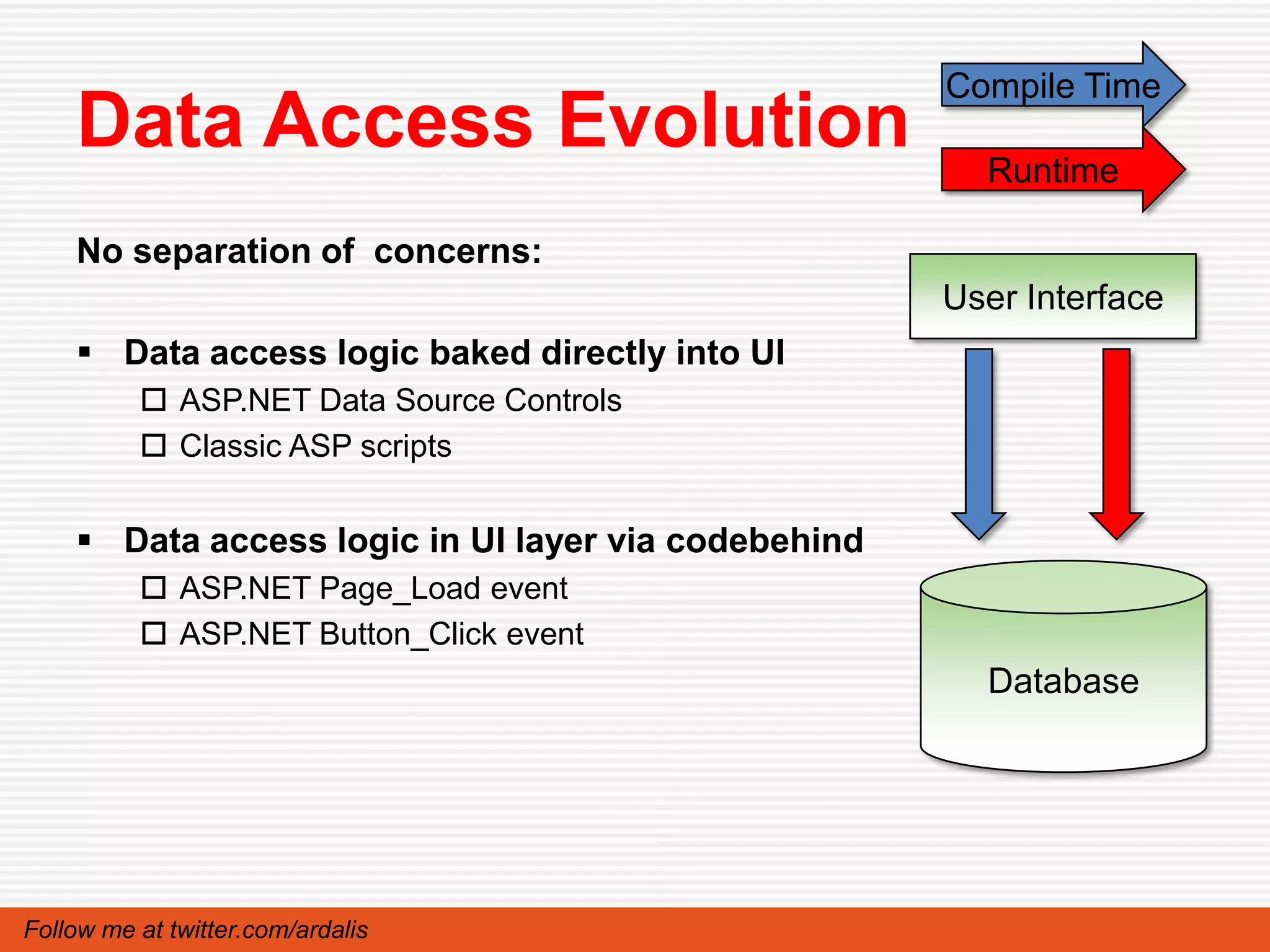 Data Access Evolution

Compile Time

Runtime

No separation of concerns:

▪ Data access logic baked directly into UI
☐ ASP.NET Data Source Controls
☐ Classic ASP scripts

▪ Data access logic in UI layer via codebehind
☐ ASP.NET Page_Load event
☐ ASP.NET Button_Click event

User Interface

Database

Follow me at twitter.com/ardalis